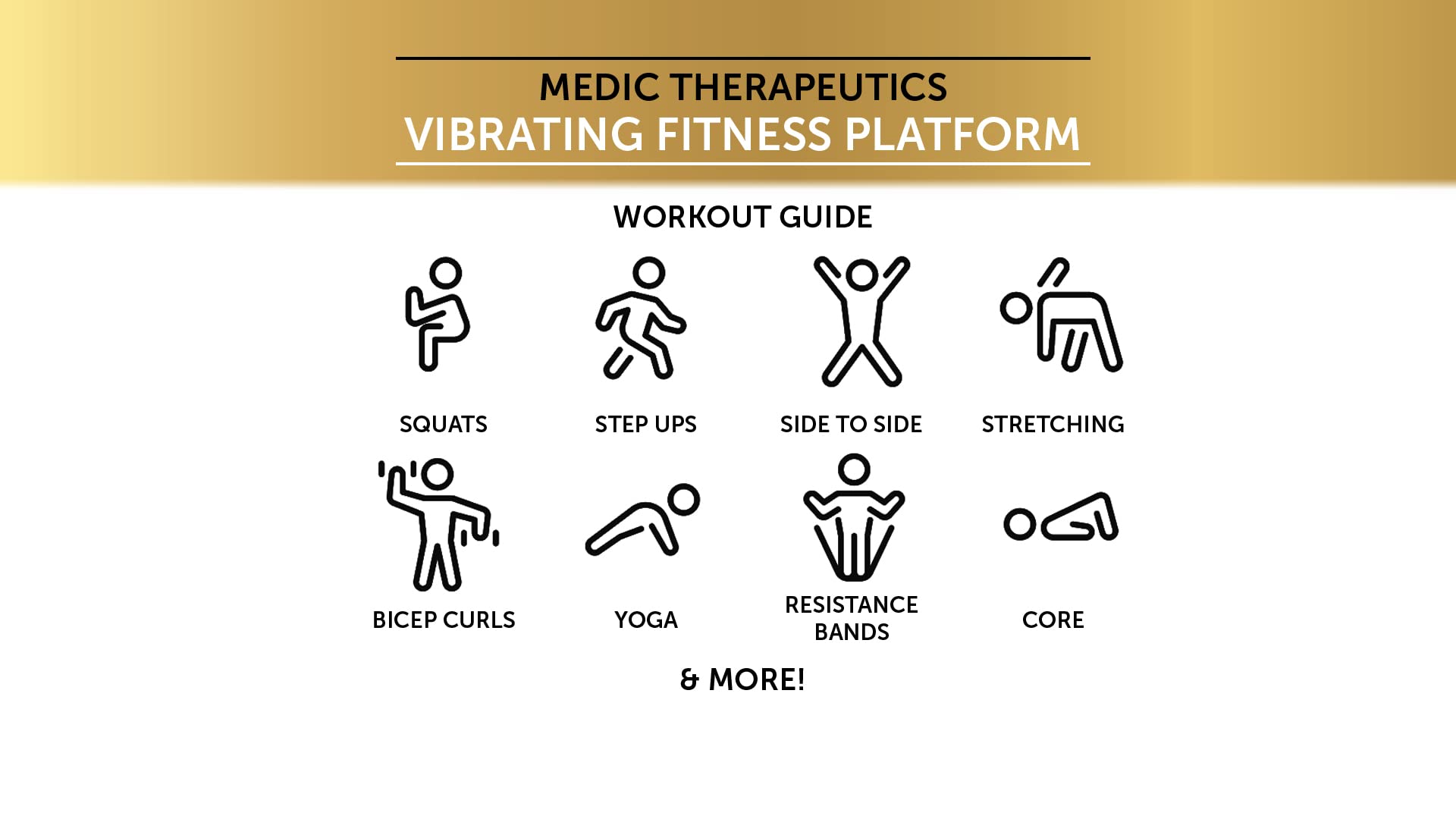 MEDIC THERAPEUTICS
VIBRATING FITNESS PLATFORM

WORKOUT GUIDE

SQUATS

STEP UPS

SIDE TO SIDE

STRETCHING

BICEP CURLS

YOGA

RESISTANCE BANDS

CORE

& MORE!